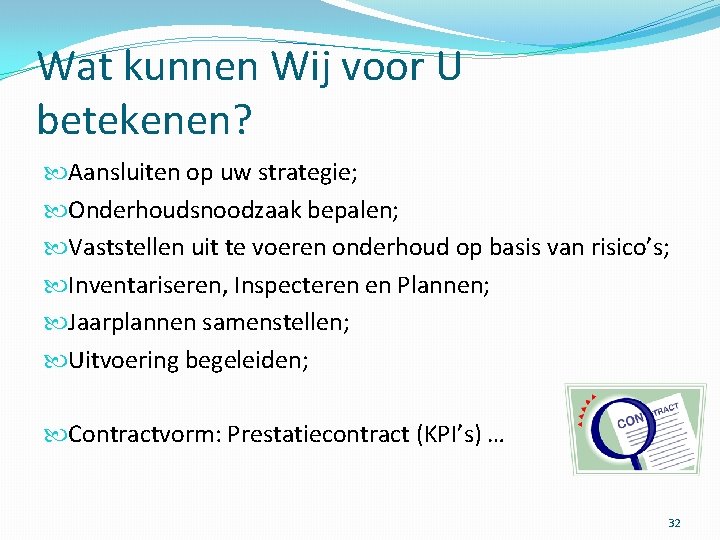 Wat kunnen Wij voor U betekenen?

Aansluiten op uw strategie;

Onderhoudsnoodzaak bepalen;

Vaststellen uit te voeren onderhoud op basis van risico's;

Inventariseren, Inspecteren en Plannen;

Jaarplannen samenstellen;

Uitvoering begeleiden;

Contractvorm: Prestatiecontract (KPI's) …

CONTRACT

32